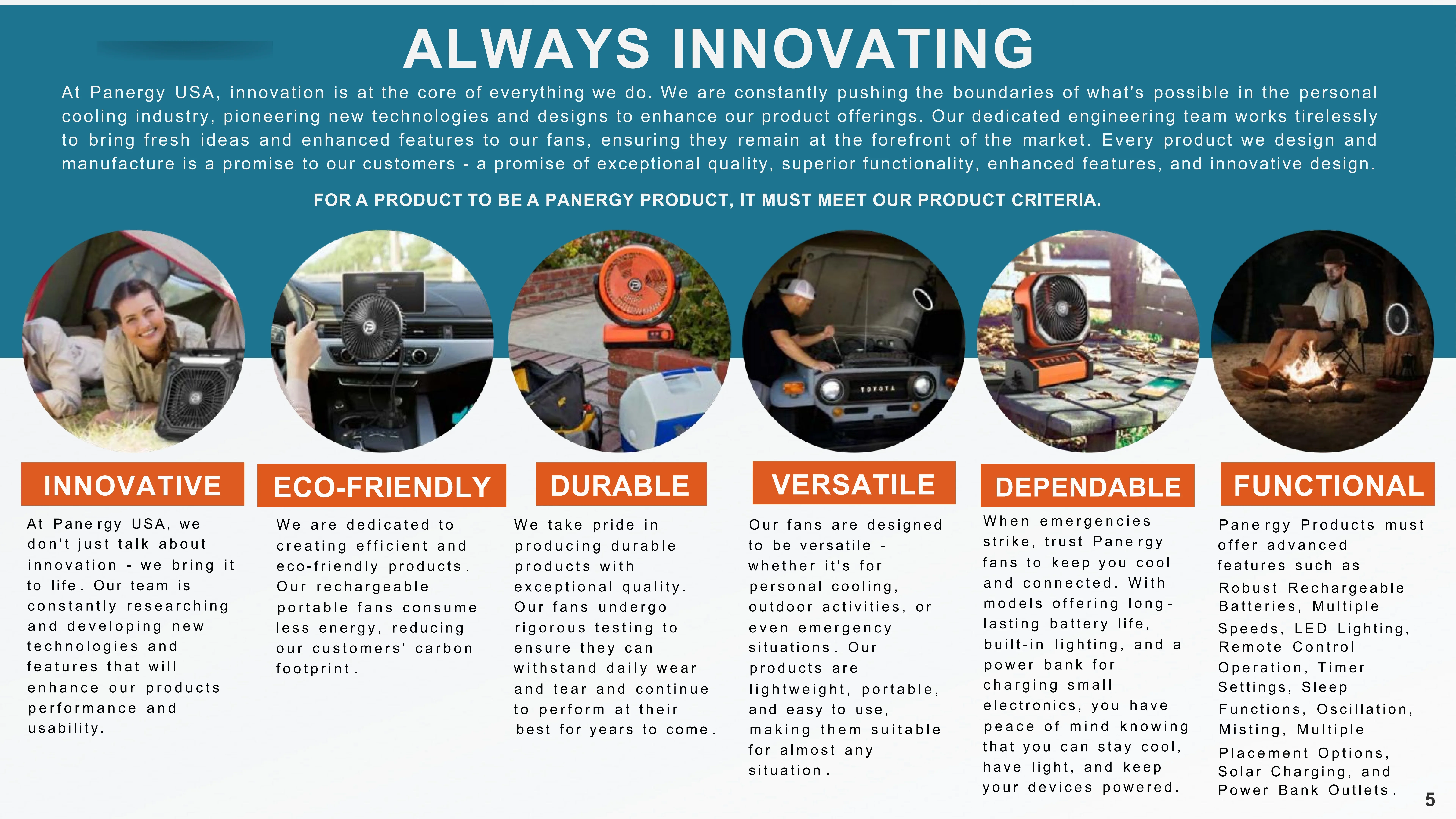 ALWAYS INNOVATING

At Panergy USA, innovation is at the core of everything we do. We are constantly pushing the boundaries of what's possible in the personal cooling industry, pioneering new technologies and designs to enhance our product offerings. Our dedicated engineering team works tirelessly to bring fresh ideas and enhanced features to our fans, ensuring they remain at the forefront of the market. Every product we design and manufacture is a promise to our customers - a promise of exceptional quality, superior functionality, enhanced features, and innovative design.

FOR A PRODUCT TO BE A PANERGY PRODUCT, IT MUST MEET OUR PRODUCT CRITERIA.

TOYOTA

INNOVATIVE

At Panergy USA, we don't just talk about innovation - we bring it to life. Our team is constantly researching and developing new technologies and features that will enhance our products performance and usability.

ECO-FRIENDLY

We are dedicated to creating efficient and eco-friendly products. Our rechargeable portable fans consume less energy, reducing our customers' carbon footprint.

DURABLE

We take pride in producing durable products with exceptional quality. Our fans undergo rigorous testing to ensure they can withstand daily wear and tear and continue to perform at their best for years to come.

VERSATILE

Our fans are designed to be versatile - whether it's for personal cooling, outdoor activities, or even emergency situations. Our products are lightweight, portable, and easy to use, making them suitable for almost any situation.

DEPENDABLE

When emergencies strike, trust Panergy fans to keep you cool and connected. With models offering long-lasting battery life, built-in lighting, and a power bank for charging small electronics, you have peace of mind knowing that you can stay cool, have light, and keep your devices powered.

FUNCTIONAL

Panergy Products must offer advanced features such as Robust Rechargeable Batteries, Multiple Speeds, LED Lighting, Remote Control Operation, Timer Settings, Sleep Functions, Oscillation, Misting, Multiple Placement Options, Solar Charging, and Power Bank Outlets.

5